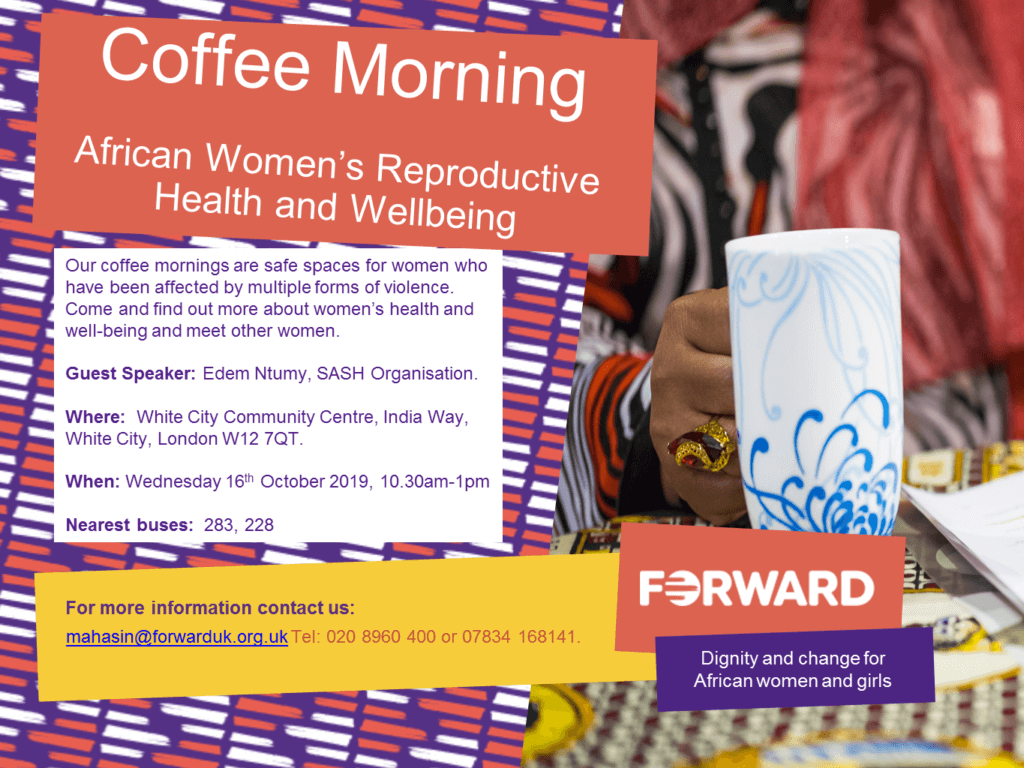 Coffee Morning

African Women's Reproductive Health and Wellbeing

Our coffee mornings are safe spaces for women who have been affected by multiple forms of violence. Come and find out more about women's health and well-being and meet other women.

Guest Speaker: Edem Ntumy, SASH Organisation.

Where: White City Community Centre, India Way, White City, London W12 7QT.

When: Wednesday 16$^{th}$ October 2019, 10.30am-1pm

Nearest buses: 283, 228

For more information contact us:
mahasin@forwarduk.org.uk Tel: 020 8960 400 or 07834 168141.

FORWARD

Dignity and change for African women and girls